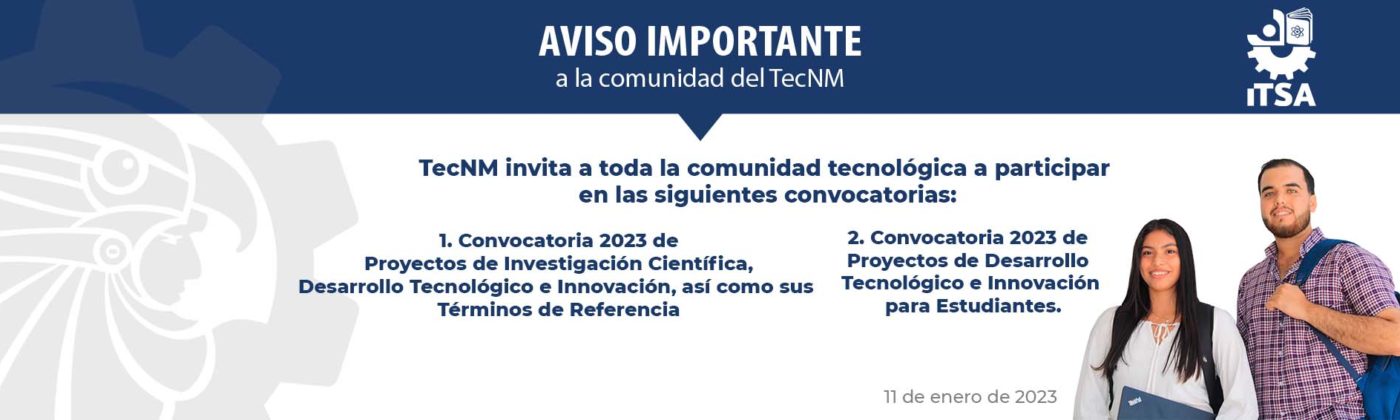 AVISO IMPORTANTE
a la comunidad del TecNM

iTSA

TecNM invita a toda la comunidad tecnológica a participar en las siguientes convocatorias:

1. Convocatoria 2023 de Proyectos de Investigación Científica, Desarrollo Tecnológico e Innovación, así como sus Términos de Referencia

2. Convocatoria 2023 de Proyectos de Desarrollo Tecnológico e Innovación para Estudiantes.

11 de enero de 2023